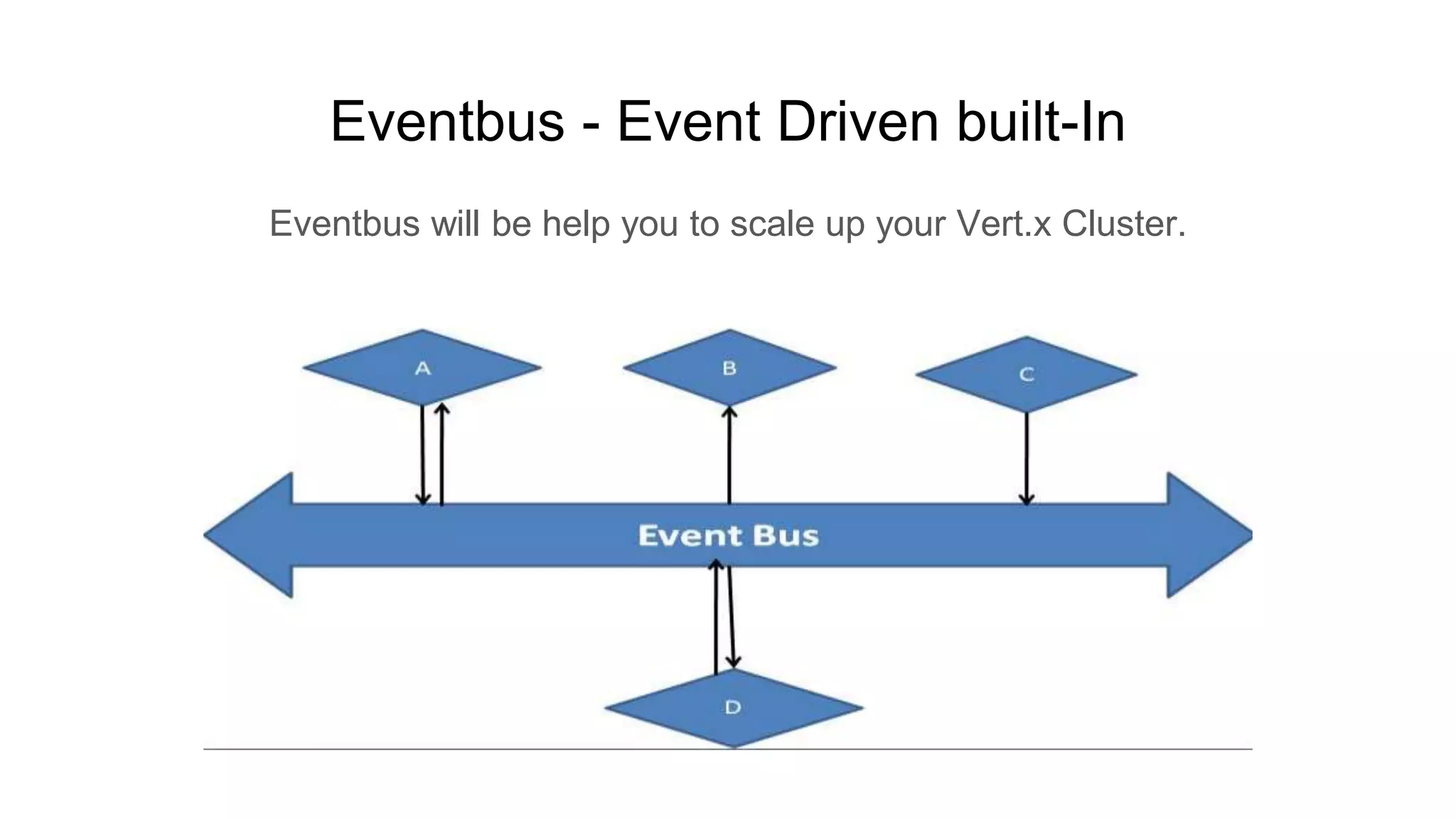 Eventbus - Event Driven built-In

Eventbus will be help you to scale up your Vert.x Cluster.

A

B

C

Event Bus

D